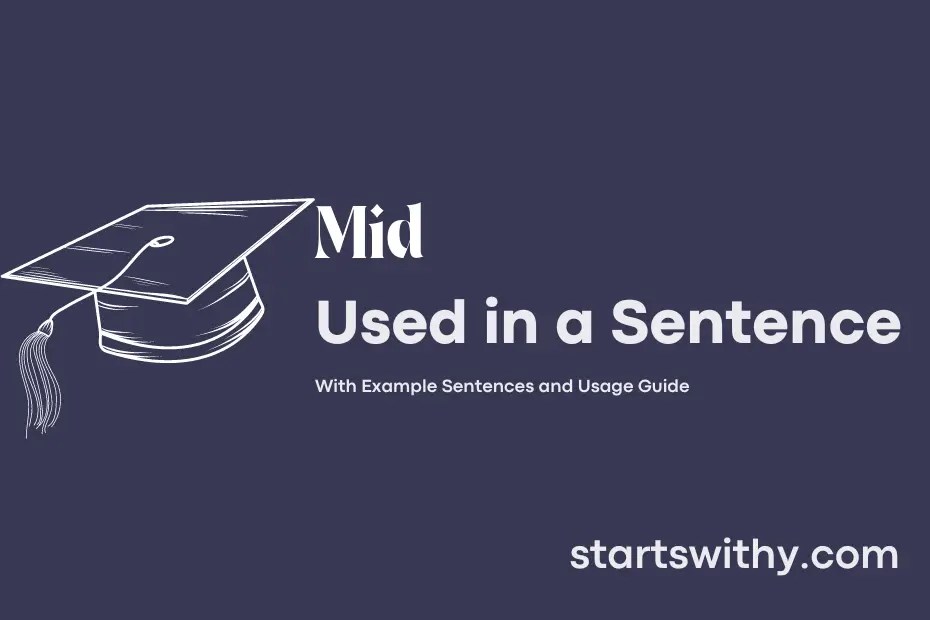 Mid

Used in a Sentence

With Example Sentences and Usage Guide

startswithy.com